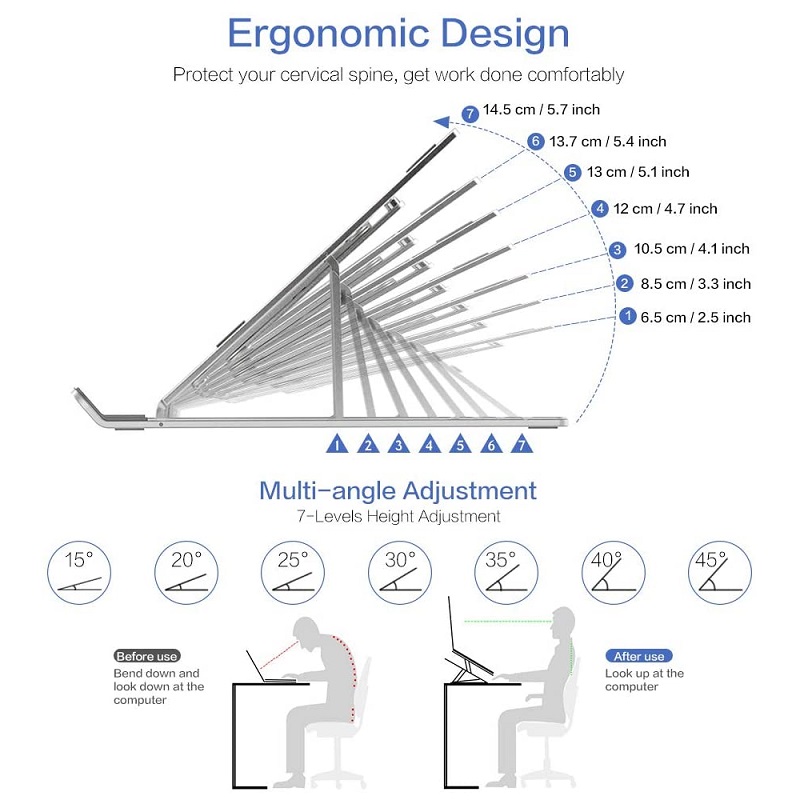 Ergonomic Design

Protect your cervical spine, get work done comfortably

7 14.5 cm / 5.7 inch
6 13.7 cm / 5.4 inch
5 13 cm / 5.1 inch
4 12 cm / 4.7 inch
3 10.5 cm / 4.1 inch
2 8.5 cm / 3.3 inch
1 6.5 cm / 2.5 inch

1 2 3 4 5 6 7

Multi-angle Adjustment
7-Levels Height Adjustment

15° 20° 25° 30° 35° 40° 45°

Before use
Bend down and look down at the computer

After use
Look up at the computer